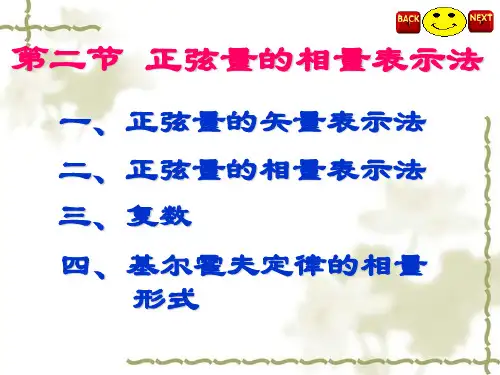 BACK NEXT

第二节 正弦量的相量表示法

一、正弦量的矢量表示法

二、正弦量的相量表示法

三、复数

四、基尔霍夫定律的相量形式